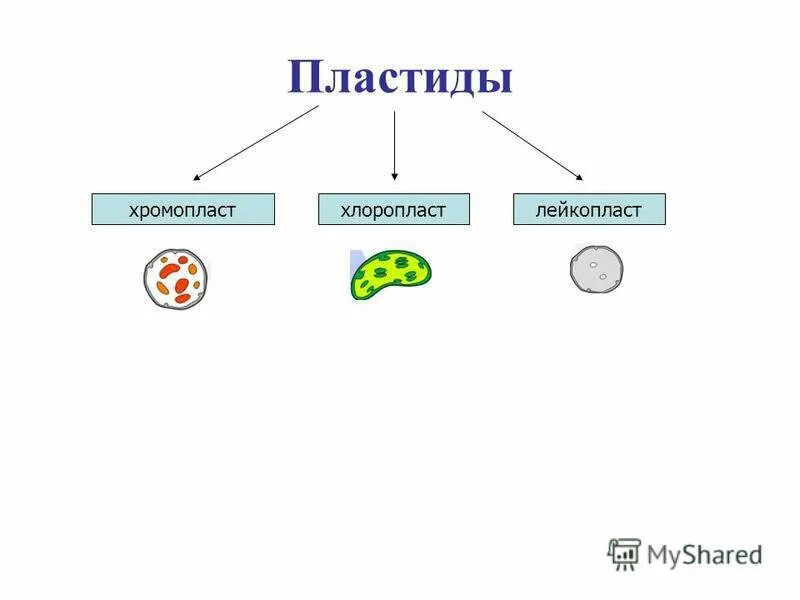 Пластиды

хромопласт

хлоропласт

лейкопласт

MyShared